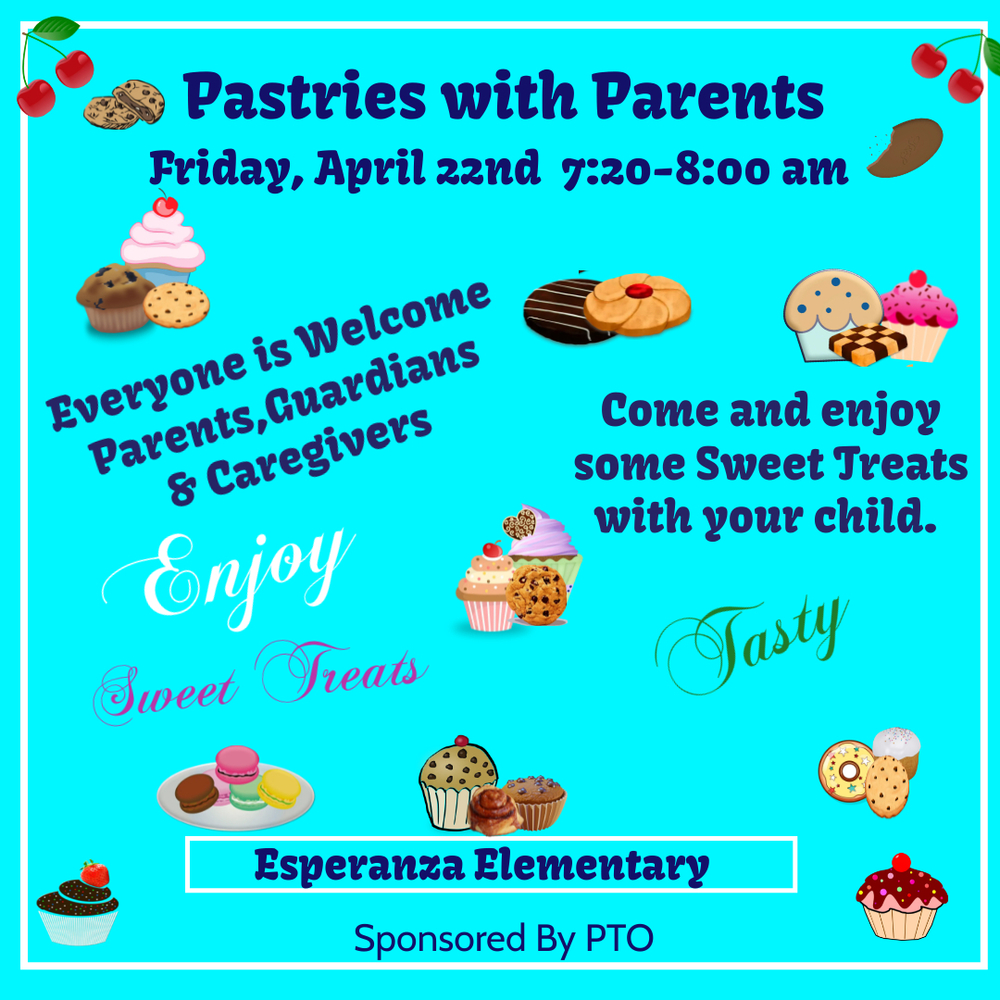 Pastries with Parents

Friday, April 22nd 7:20-8:00 am

Everyone is Welcome
Parents,Guardians
& Caregivers

Come and enjoy some Sweet Treats with your child.

Enjoy

Sweet Treats

Tasty

Esperanza Elementary

Sponsored By PTO